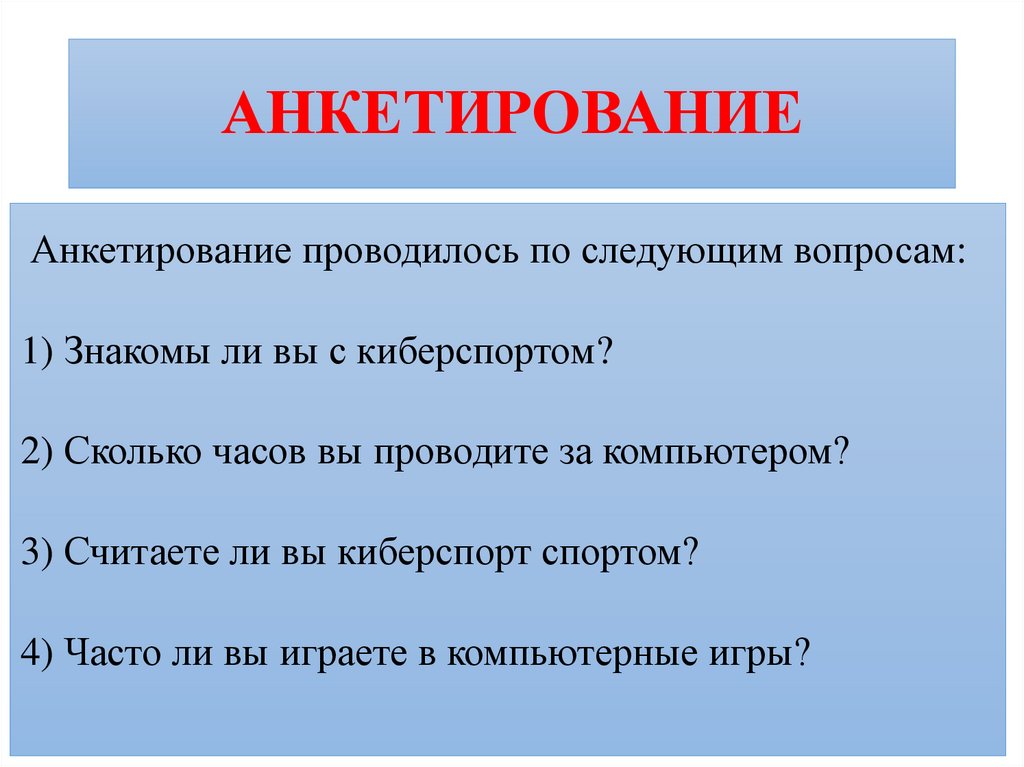 АНКЕТИРОВАНИЕ

Анкетирование проводилось по следующим вопросам:

1) Знакомы ли вы с киберспортом?

2) Сколько часов вы проводите за компьютером?

3) Считаете ли вы киберспорт спортом?

4) Часто ли вы играете в компьютерные игры?